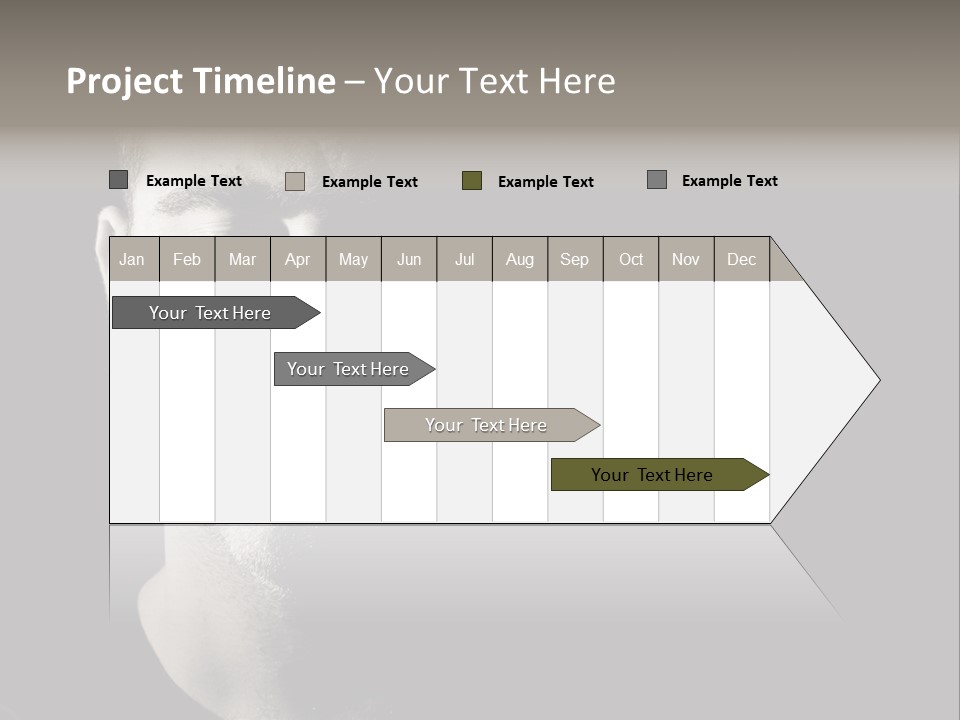 Project Timeline – Your Text Here

Example Text Example Text Example Text Example Text

| Jan | Feb | Mar | Apr | May | Jun | Jul | Aug | Sep | Oct | Nov | Dec |
|---|---|---|---|---|---|---|---|---|---|---|---|

Your Text Here

Your Text Here

Your Text Here

Your Text Here